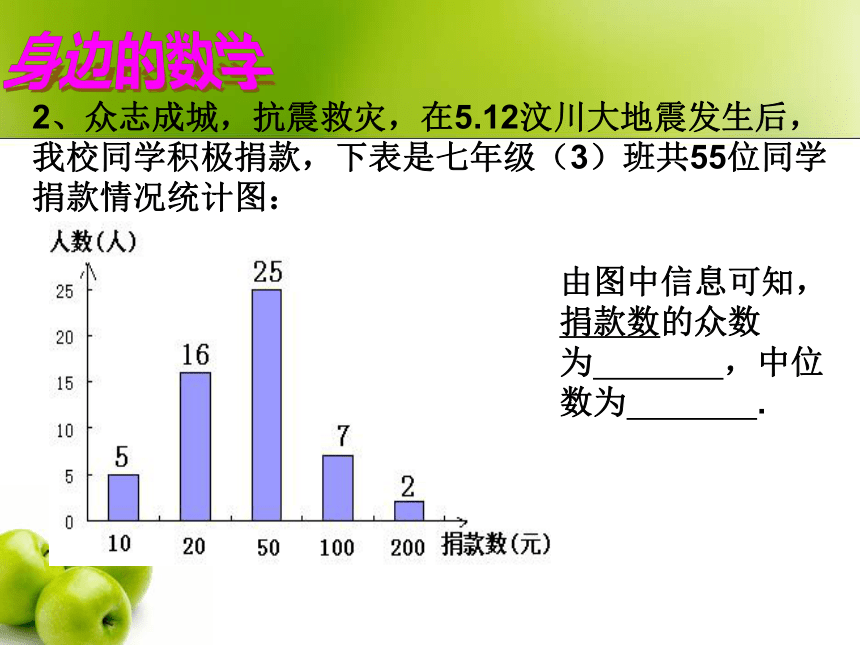 身边的数学

2、众志成城，抗震救灾，在5.12汶川大地震发生后，我校同学积极捐款，下表是七年级（3）班共55位同学捐款情况统计图：

人数(人)
25
20
15
10
5
0
5
16
25
7
2
10
20
50
100
200
捐款数(元)

由图中信息可知，捐款数的众数为________，中位数为________.